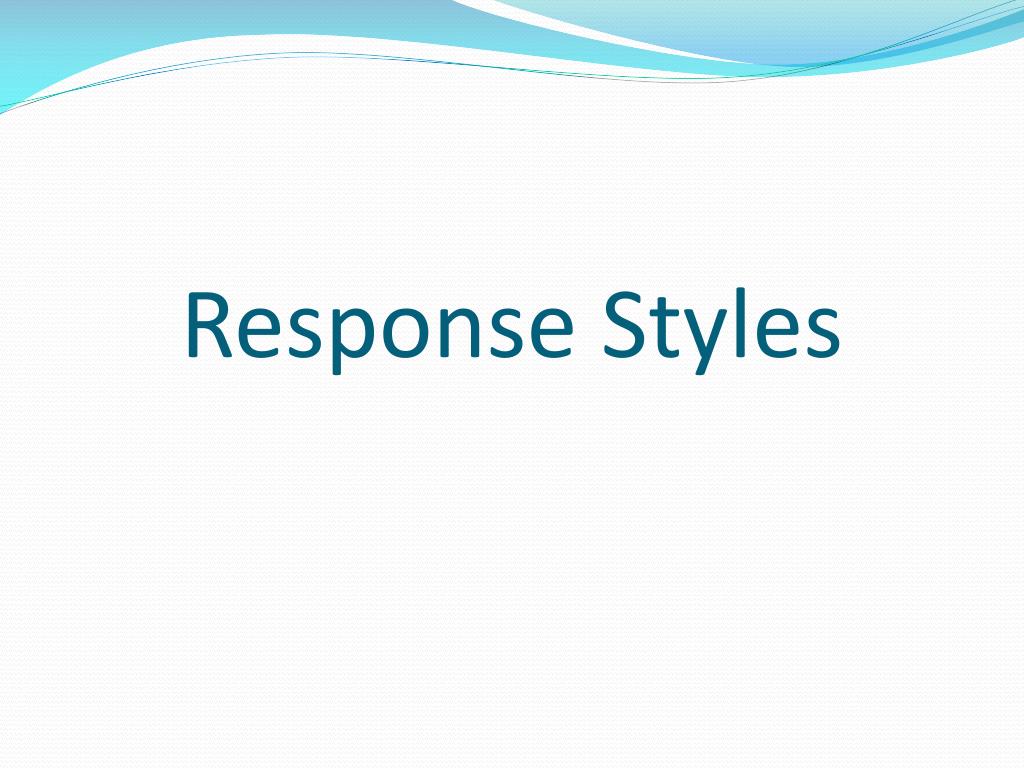 Response Styles